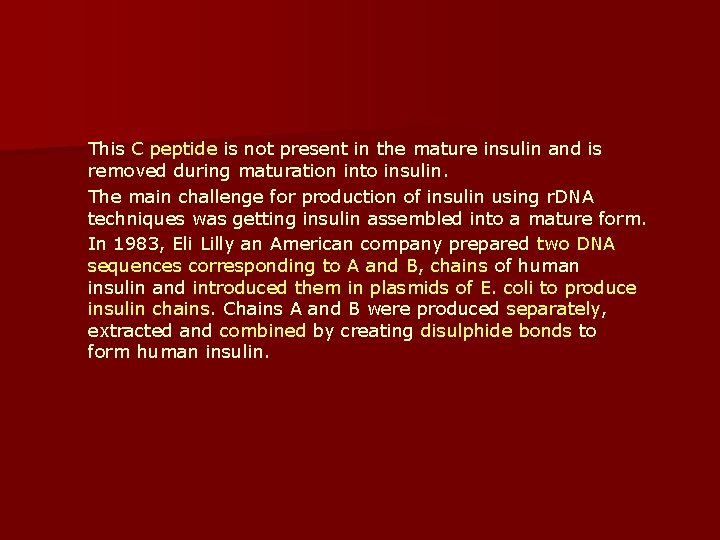 This C peptide is not present in the mature insulin and is removed during maturation into insulin.

The main challenge for production of insulin using rDNA techniques was getting insulin assembled into a mature form.

In 1983, Eli Lilly an American company prepared two DNA sequences corresponding to A and B, chains of human insulin and introduced them in plasmids of E. coli to produce insulin chains. Chains A and B were produced separately, extracted and combined by creating disulphide bonds to form human insulin.